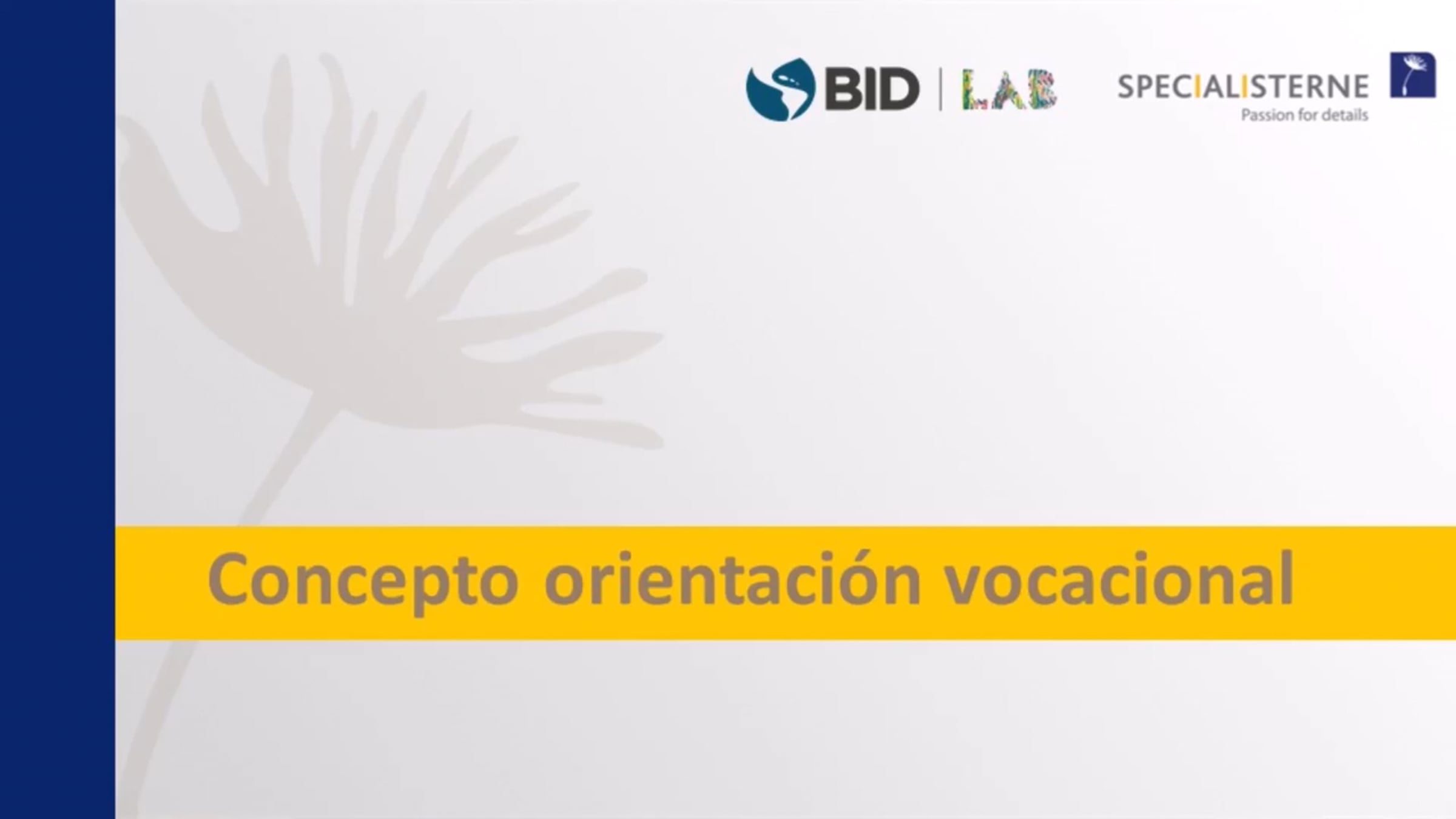 BID | LAB

SPECIALISTERNE
Passion for details

Concepto orientación vocacional